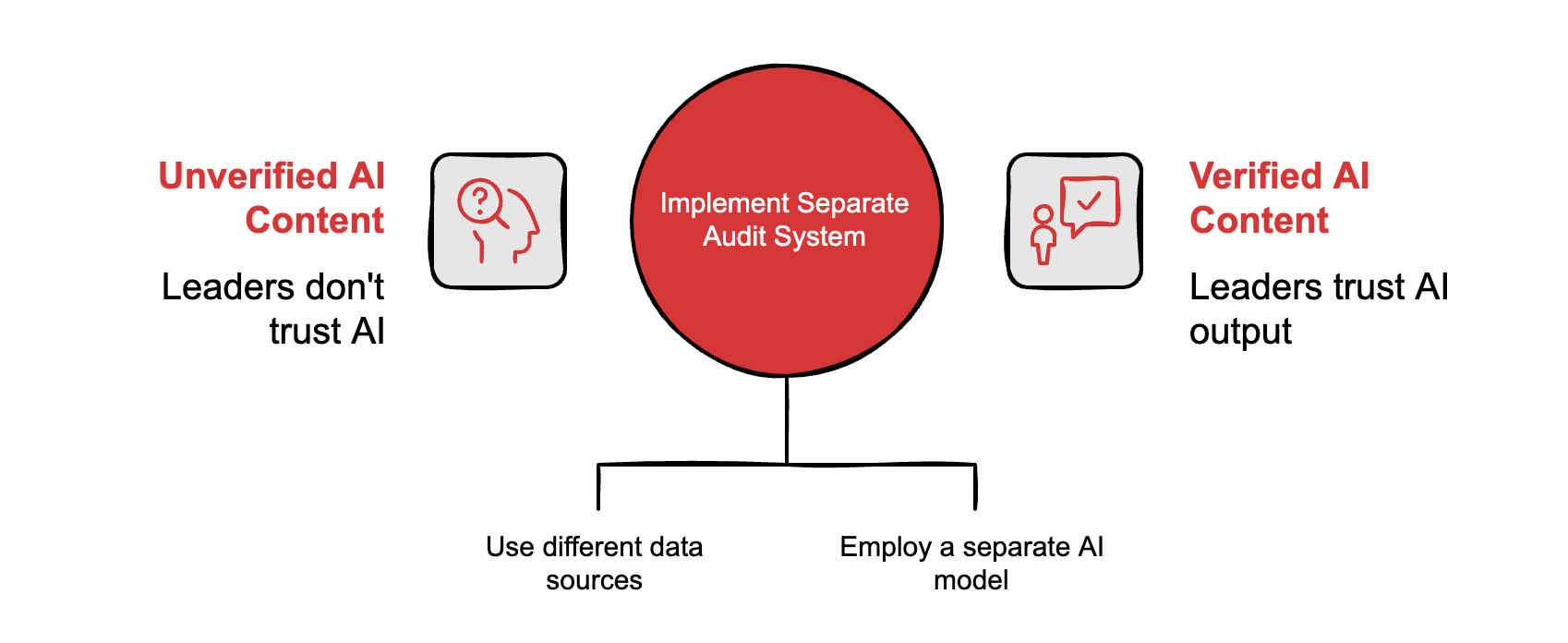 Unverified AI Content

Leaders don't trust AI

Implement Separate Audit System

Verified AI Content

Leaders trust AI output

Use different data sources

Employ a separate AI model